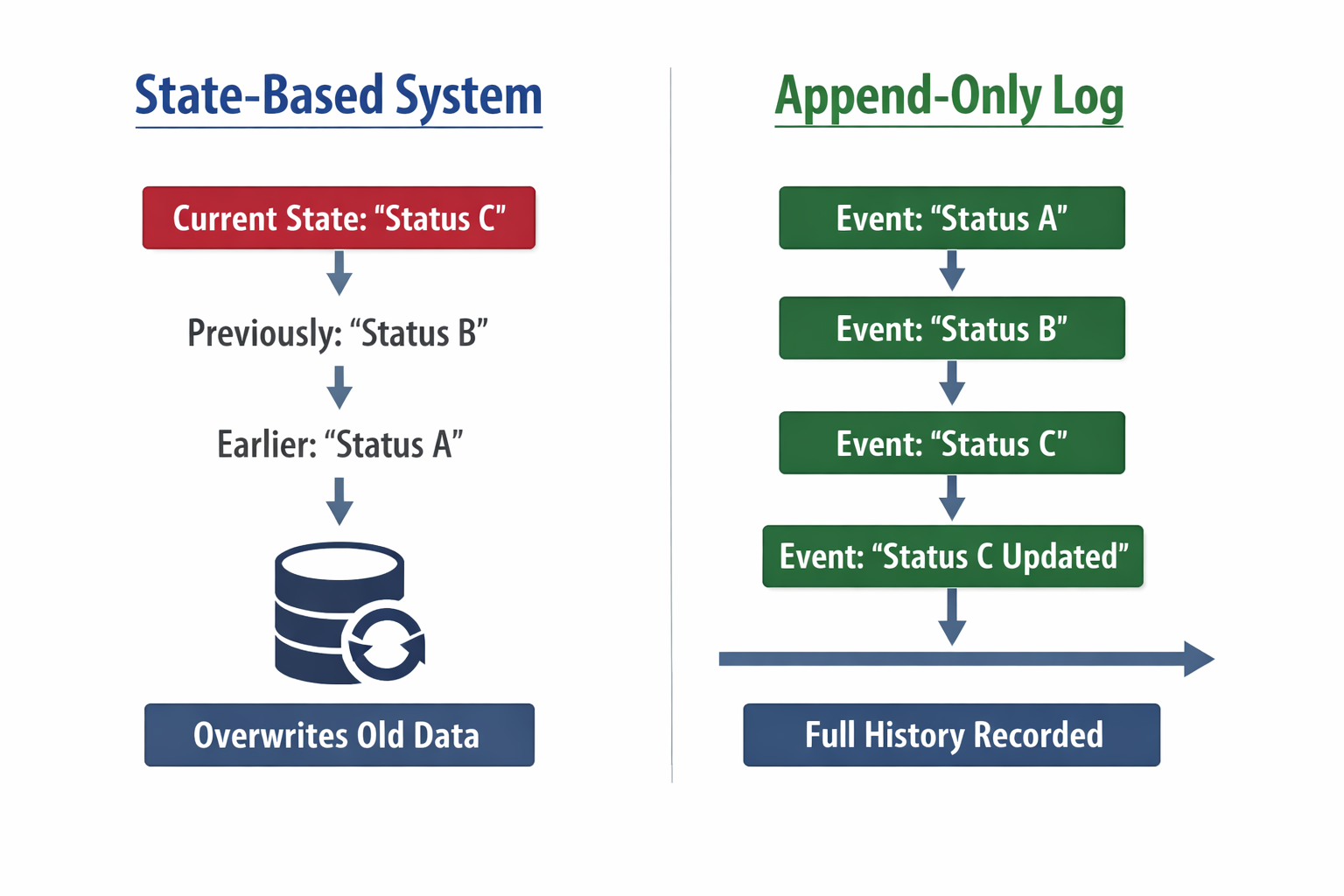 State-Based System

Current State: “Status C”

Previously: “Status B”

Earlier: “Status A”

Overwrites Old Data

Append-Only Log

Event: “Status A”

Event: “Status B”

Event: “Status C”

Event: “Status C Updated”

Full History Recorded